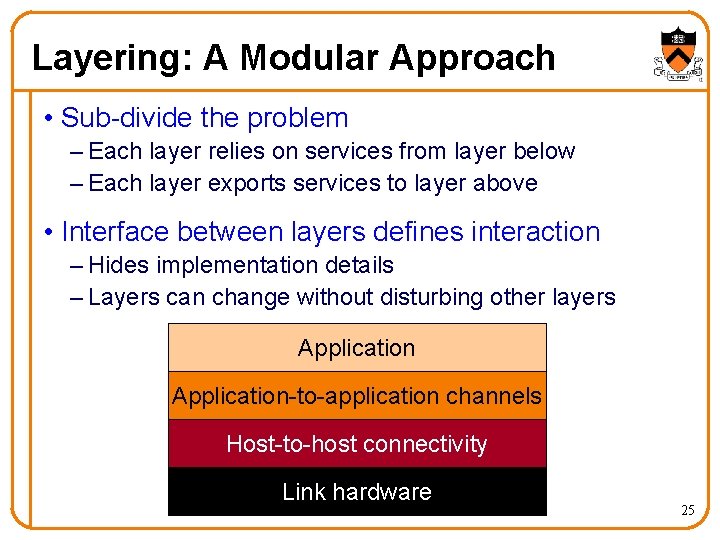 Layering: A Modular Approach

• Sub-divide the problem
– Each layer relies on services from layer below
– Each layer exports services to layer above

• Interface between layers defines interaction
– Hides implementation details
– Layers can change without disturbing other layers

Application

Application-to-application channels

Host-to-host connectivity

Link hardware

25